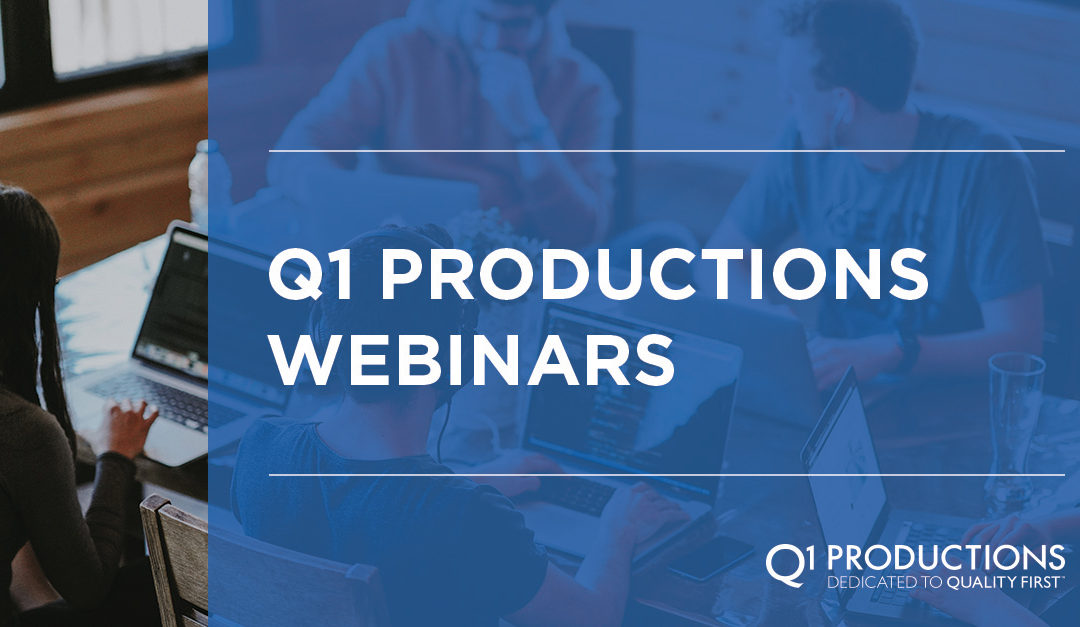 Q1 PRODUCTIONS WEBINARS

Q1 PRODUCTIONS
DEDICATED TO QUALITY FIRST™